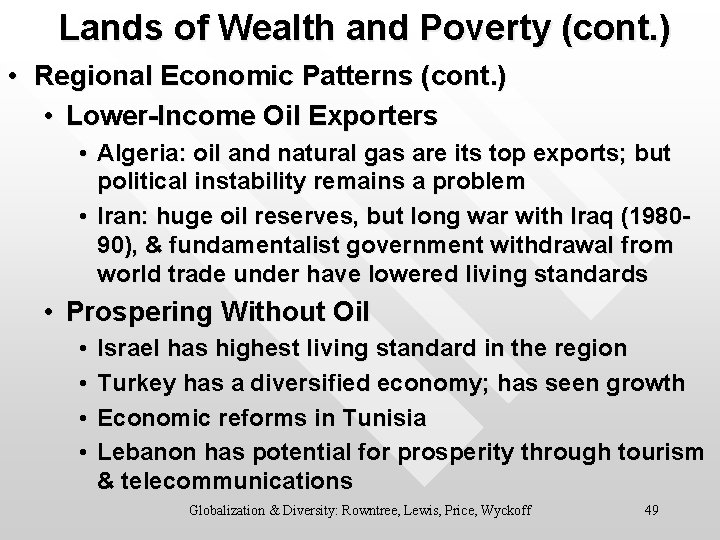 Lands of Wealth and Poverty (cont.)

• Regional Economic Patterns (cont.)
  • Lower-Income Oil Exporters
    • Algeria: oil and natural gas are its top exports; but political instability remains a problem
    • Iran: huge oil reserves, but long war with Iraq (1980-90), & fundamentalist government withdrawal from world trade under have lowered living standards
  • Prospering Without Oil
    • Israel has highest living standard in the region
    • Turkey has a diversified economy; has seen growth
    • Economic reforms in Tunisia
    • Lebanon has potential for prosperity through tourism & telecommunications

Globalization & Diversity: Rowntree, Lewis, Price, Wyckoff 49